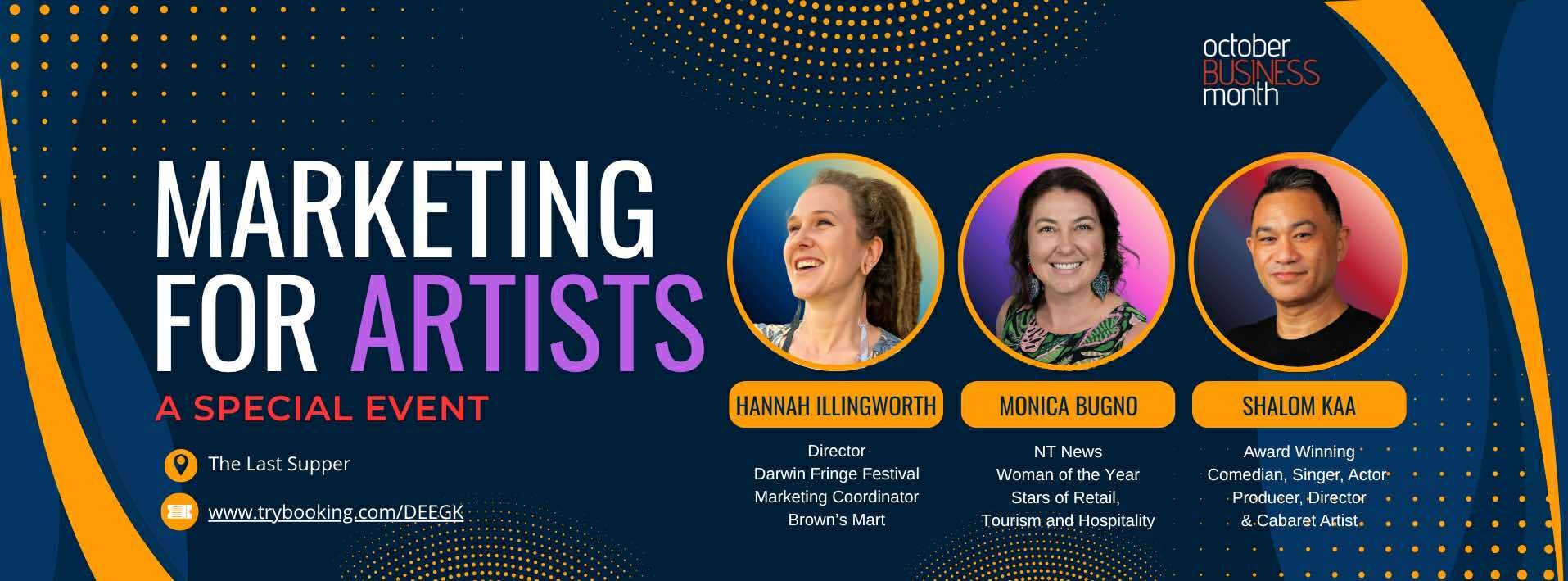 october BUSINESS month

MARKETING FOR ARTISTS

A SPECIAL EVENT

The Last Supper

www.trybooking.com/DEEGK

HANNAH ILLINGWORTH

Director
Darwin Fringe Festival
Marketing Coordinator
Brown's Mart

MONICA BUGNO

NT News
Woman of the Year
Stars of Retail,
Tourism and Hospitality

SHALOM KAA

Award Winning
Comedian, Singer, Actor
Producer, Director
& Cabaret Artist